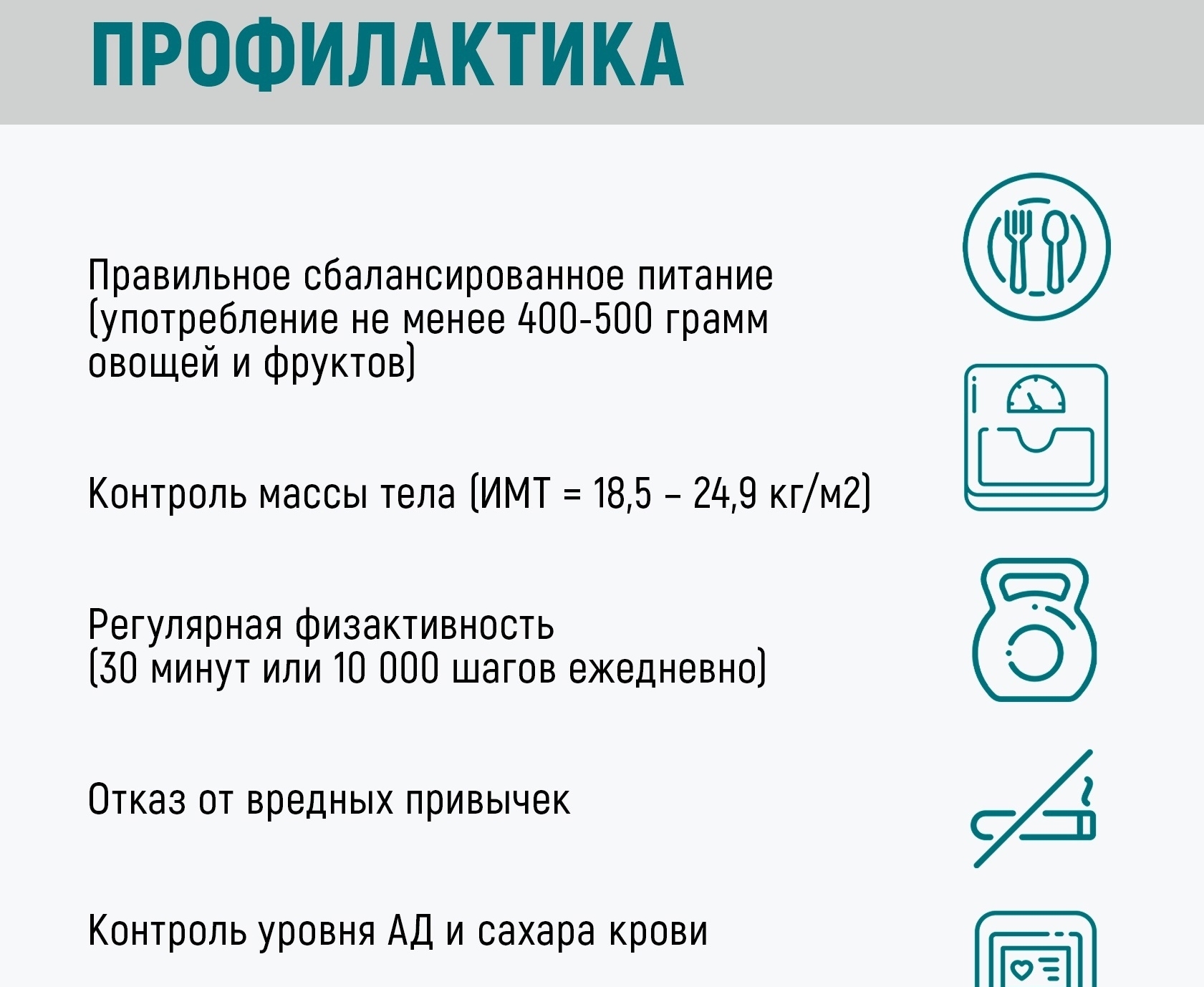 ПРОФИЛАКТИКА

Правильное сбалансированное питание (употребление не менее 400-500 грамм овощей и фруктов)

Контроль массы тела (ИМТ = 18,5 – 24,9 кг/м2)

Регулярная физактивность (30 минут или 10 000 шагов ежедневно)

Отказ от вредных привычек

Контроль уровня АД и сахара крови